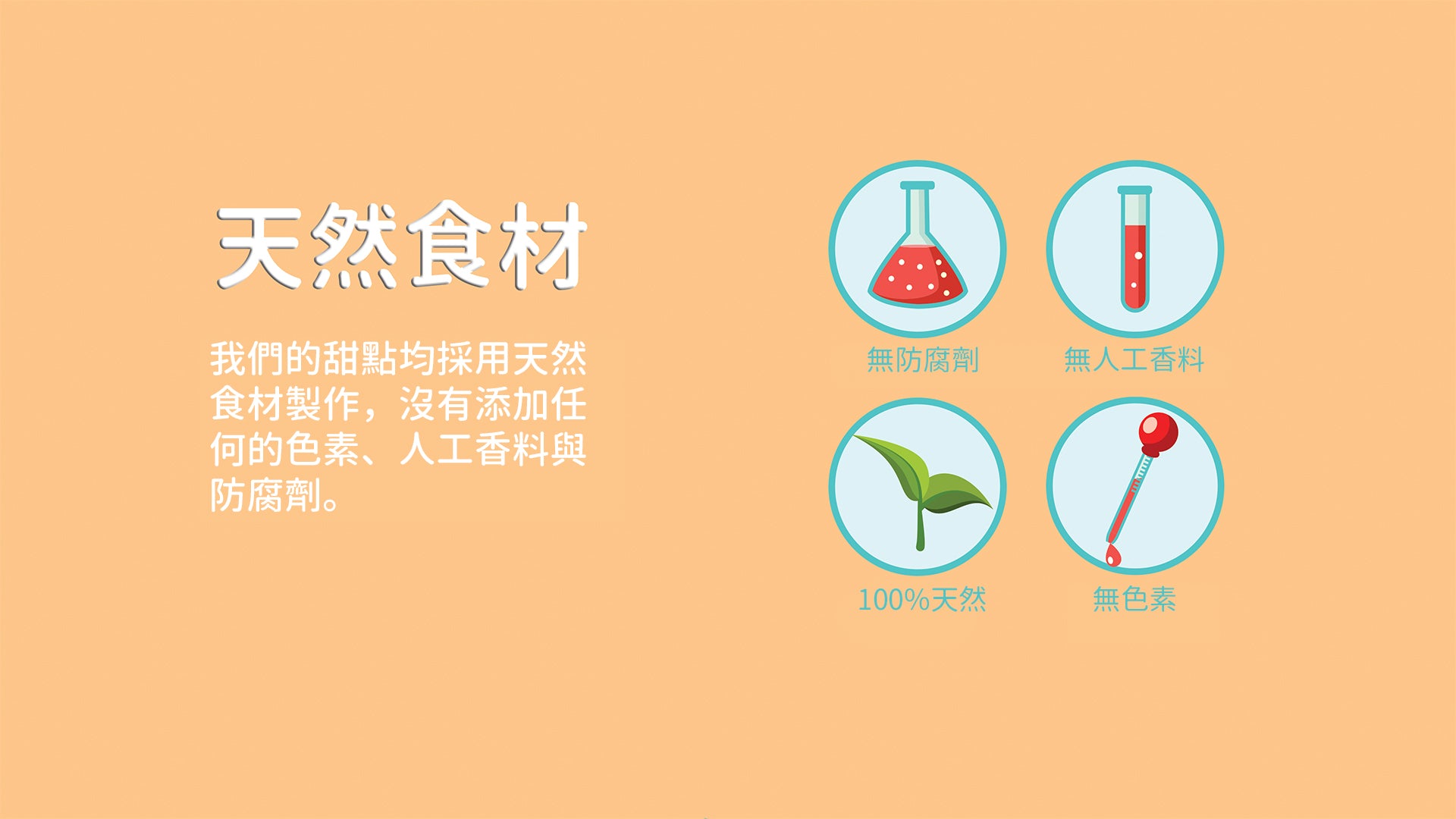 天然食材

我們的甜點均採用天然食材製作，沒有添加任何的色素、人工香料與防腐劑。

無防腐劑

無人工香料

100%天然

無色素